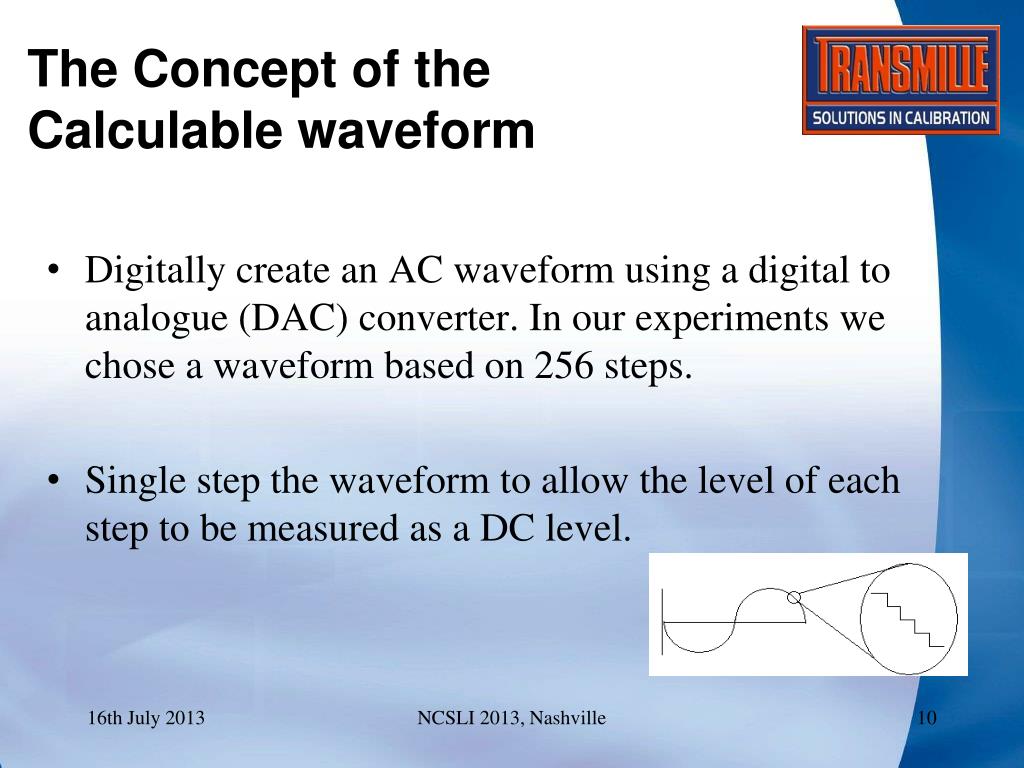 The Concept of the Calculable waveform

TRANSMILLE
SOLUTIONS IN CALIBRATION

• Digitally create an AC waveform using a digital to analogue (DAC) converter. In our experiments we chose a waveform based on 256 steps.

• Single step the waveform to allow the level of each step to be measured as a DC level.

16th July 2013

NCSLI 2013, Nashville

10